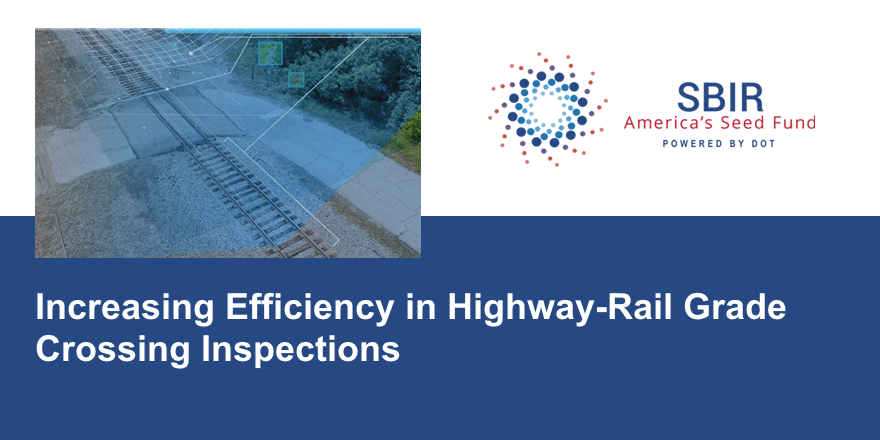 SBIR
America's Seed Fund
POWERED BY DOT

Increasing Efficiency in Highway-Rail Grade Crossing Inspections